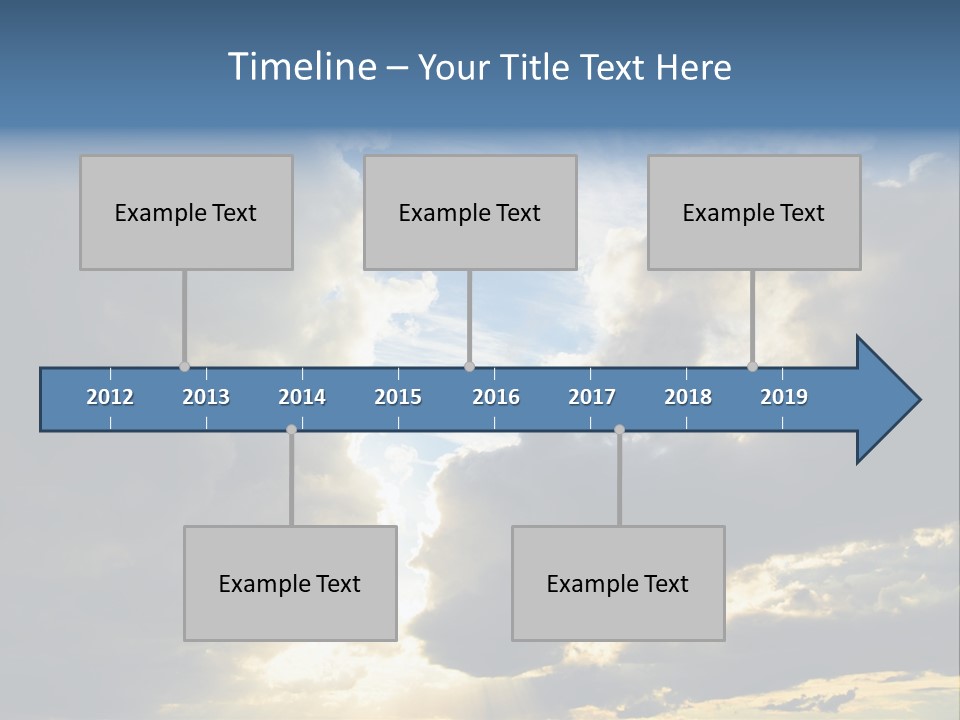 Timeline – Your Title Text Here

Example Text

Example Text

Example Text

2012 2013 2014 2015 2016 2017 2018 2019

Example Text

Example Text